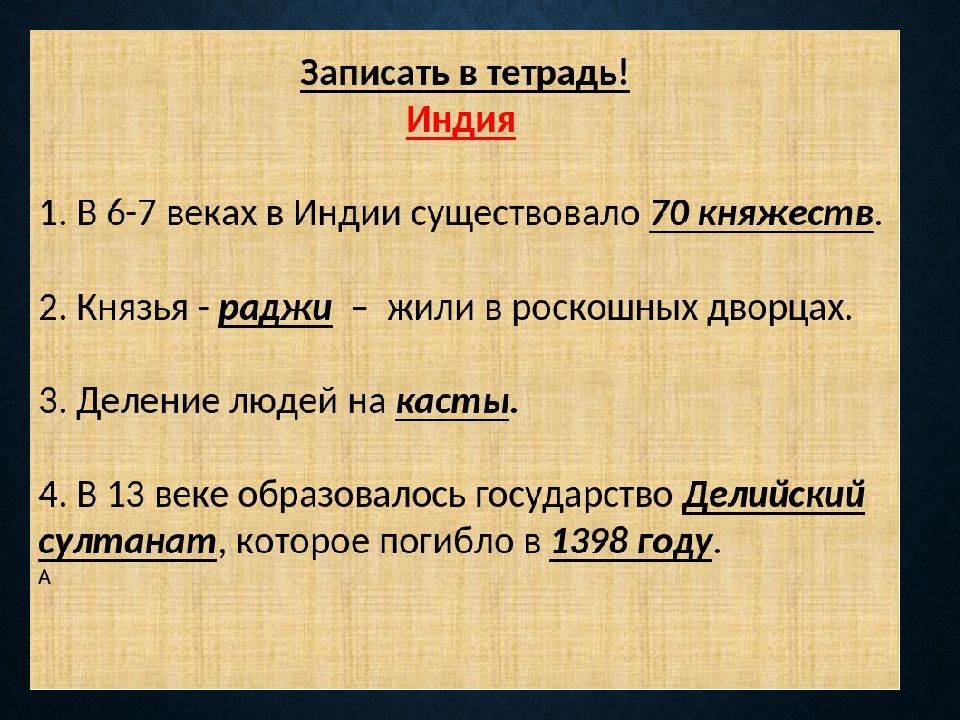 Записать в тетрадь!
Индия

1. В 6-7 веках в Индии существовало 70 княжеств.

2. Князья - раджи – жили в роскошных дворцах.

3. Деление людей на касты.

4. В 13 веке образовалось государство Делийский султанат, которое погибло в 1398 году.
А